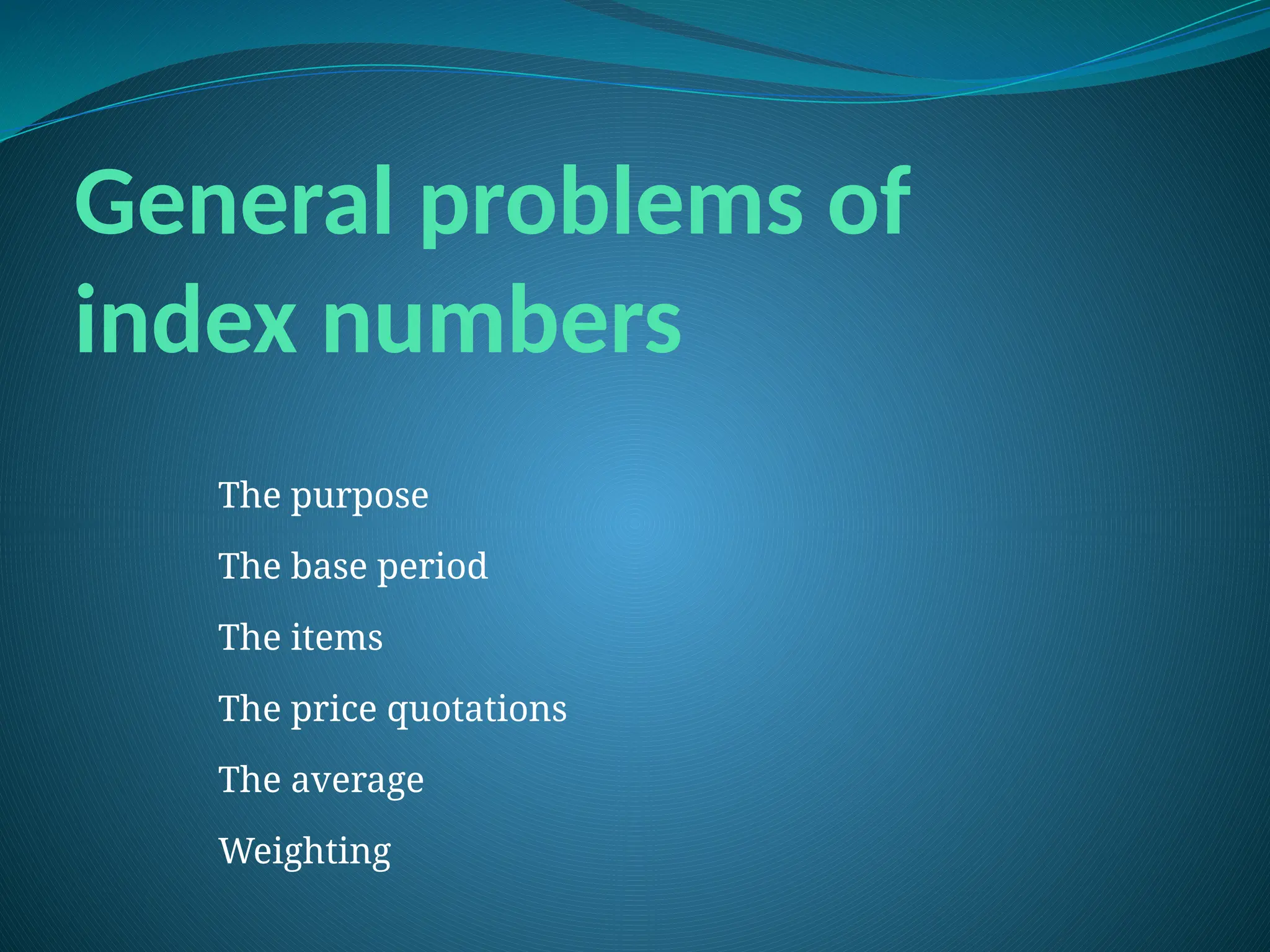 General problems of index numbers

The purpose

The base period

The items

The price quotations

The average

Weighting